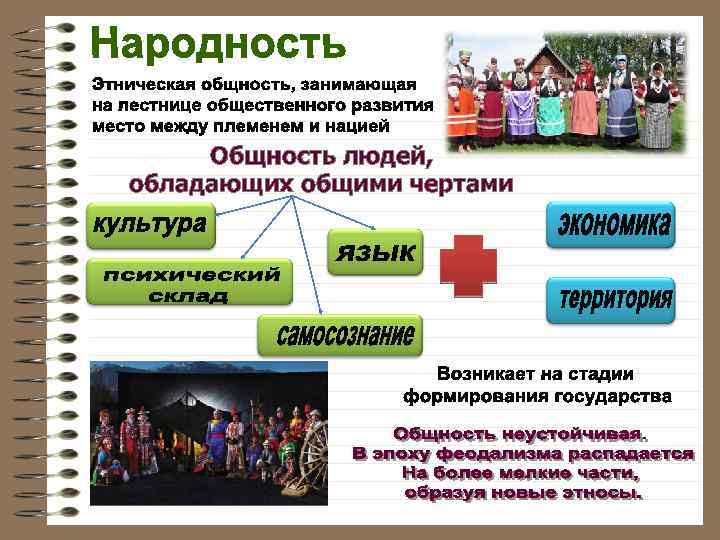 Народность

Этническая общность, занимающая на лестнице общественного развития место между племенем и нацией

Общность людей, обладающих общими чертами

культура

психический склад

язык

самосознание

экономика

территория

Возникает на стадии формирования государства

Общность неустойчивая.
В эпоху феодализма распадается
На более мелкие части,
образуя новые этносы.